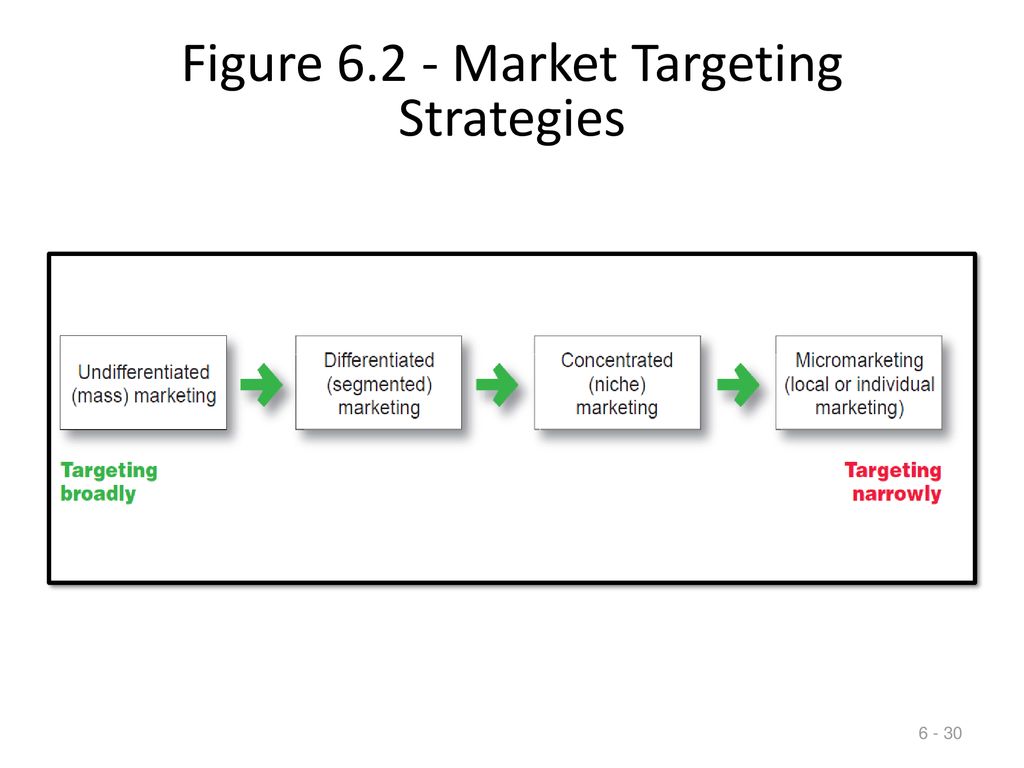 Figure 6.2 - Market Targeting Strategies

Undifferentiated (mass) marketing

Differentiated (segmented) marketing

Concentrated (niche) marketing

Micromarketing (local or individual marketing)

Targeting broadly

Targeting narrowly

6 - 30